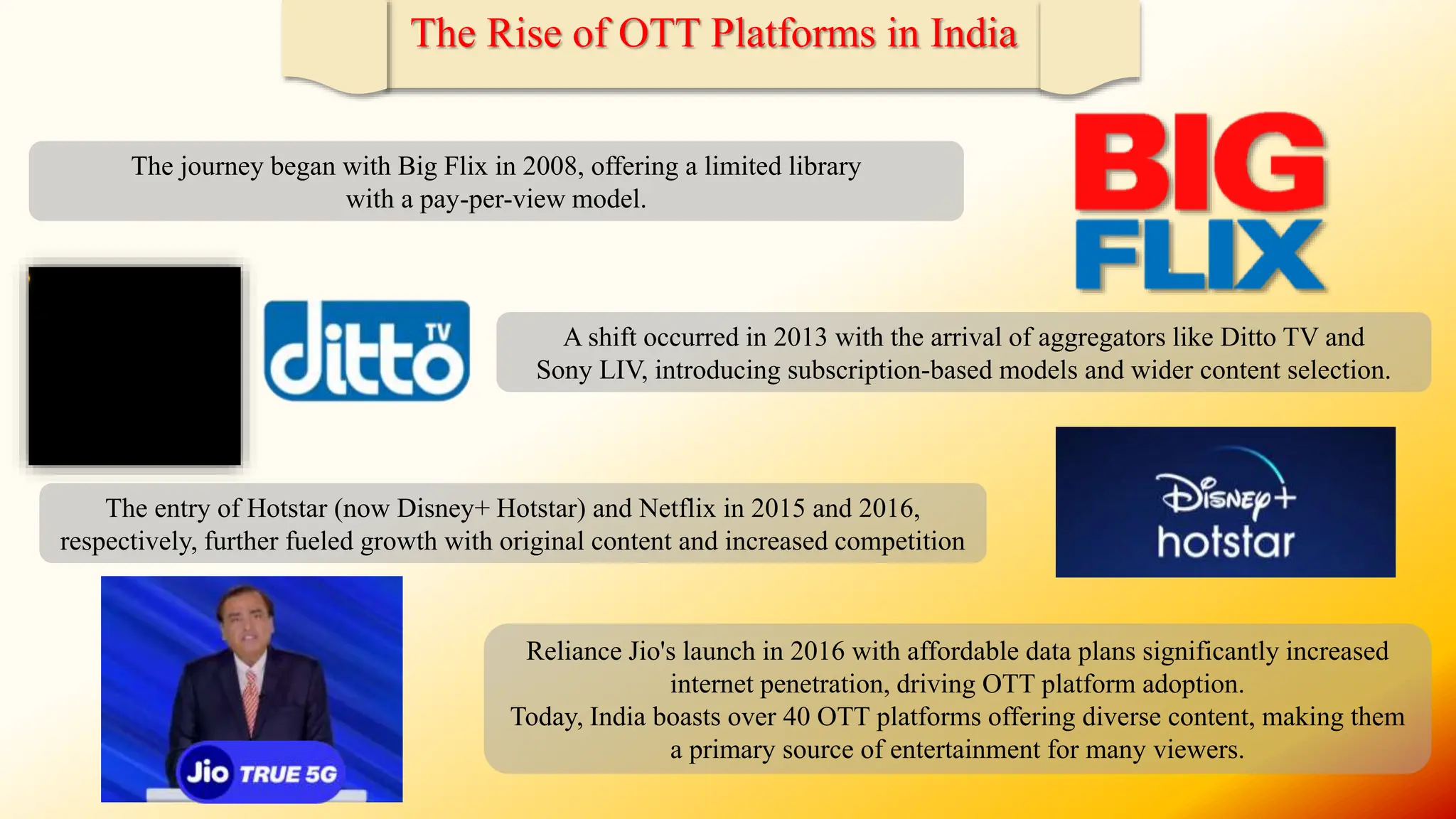 The Rise of OTT Platforms in India

The journey began with Big Flix in 2008, offering a limited library with a pay-per-view model.

BIG FLIX

ditto TV

A shift occurred in 2013 with the arrival of aggregators like Ditto TV and Sony LIV, introducing subscription-based models and wider content selection.

The entry of Hotstar (now Disney+ Hotstar) and Netflix in 2015 and 2016, respectively, further fueled growth with original content and increased competition

Disney+ hotstar

Jio TRUE 5G

Reliance Jio's launch in 2016 with affordable data plans significantly increased internet penetration, driving OTT platform adoption.
Today, India boasts over 40 OTT platforms offering diverse content, making them a primary source of entertainment for many viewers.